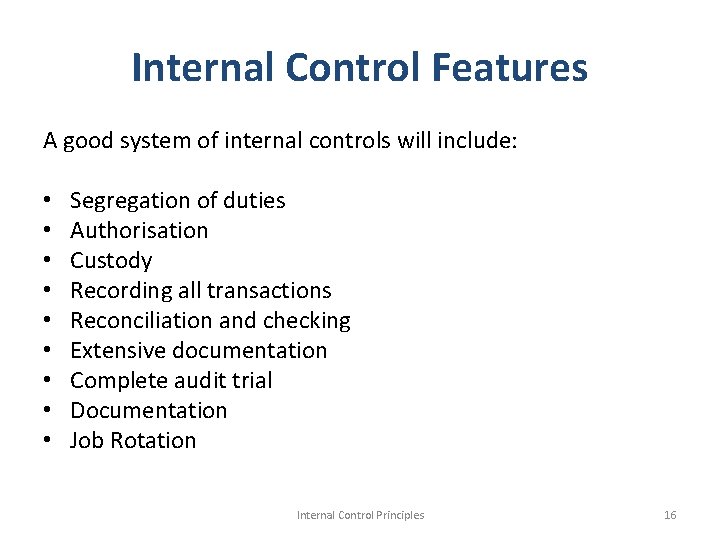 Internal Control Features

A good system of internal controls will include:

• Segregation of duties
• Authorisation
• Custody
• Recording all transactions
• Reconciliation and checking
• Extensive documentation
• Complete audit trial
• Documentation
• Job Rotation

Internal Control Principles

16